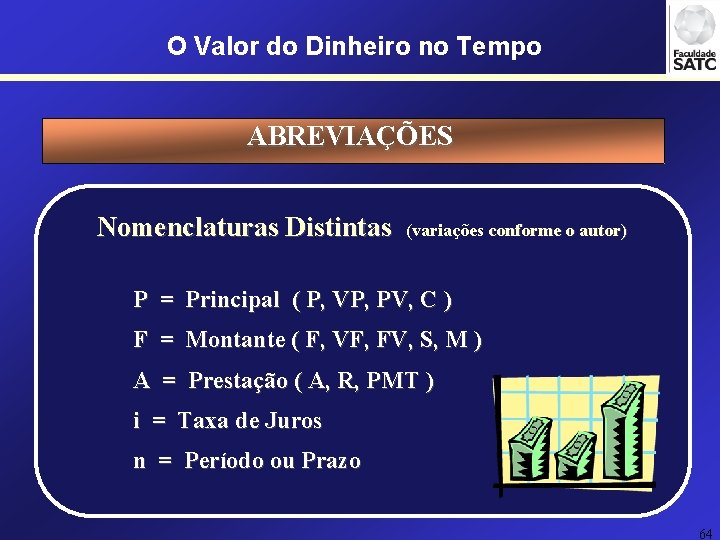 O Valor do Dinheiro no Tempo

Faculdade SATC

ABREVIAÇÕES

Nomenclaturas Distintas (variações conforme o autor)

P = Principal ( P, VP, PV, C )

F = Montante ( F, VF, FV, S, M )

A = Prestação ( A, R, PMT )

i = Taxa de Juros

n = Período ou Prazo

64